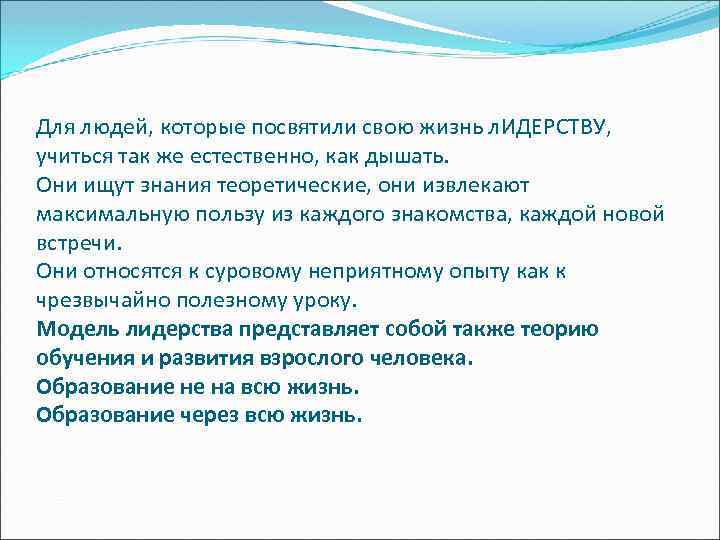 Для людей, которые посвятили свою жизнь лИДЕРСТВУ, учиться так же естественно, как дышать.
Они ищут знания теоретические, они извлекают максимальную пользу из каждого знакомства, каждой новой встречи.
Они относятся к суровому неприятному опыту как к чрезвычайно полезному уроку.
Модель лидерства представляет собой также теорию обучения и развития взрослого человека.
Образование не на всю жизнь.
Образование через всю жизнь.